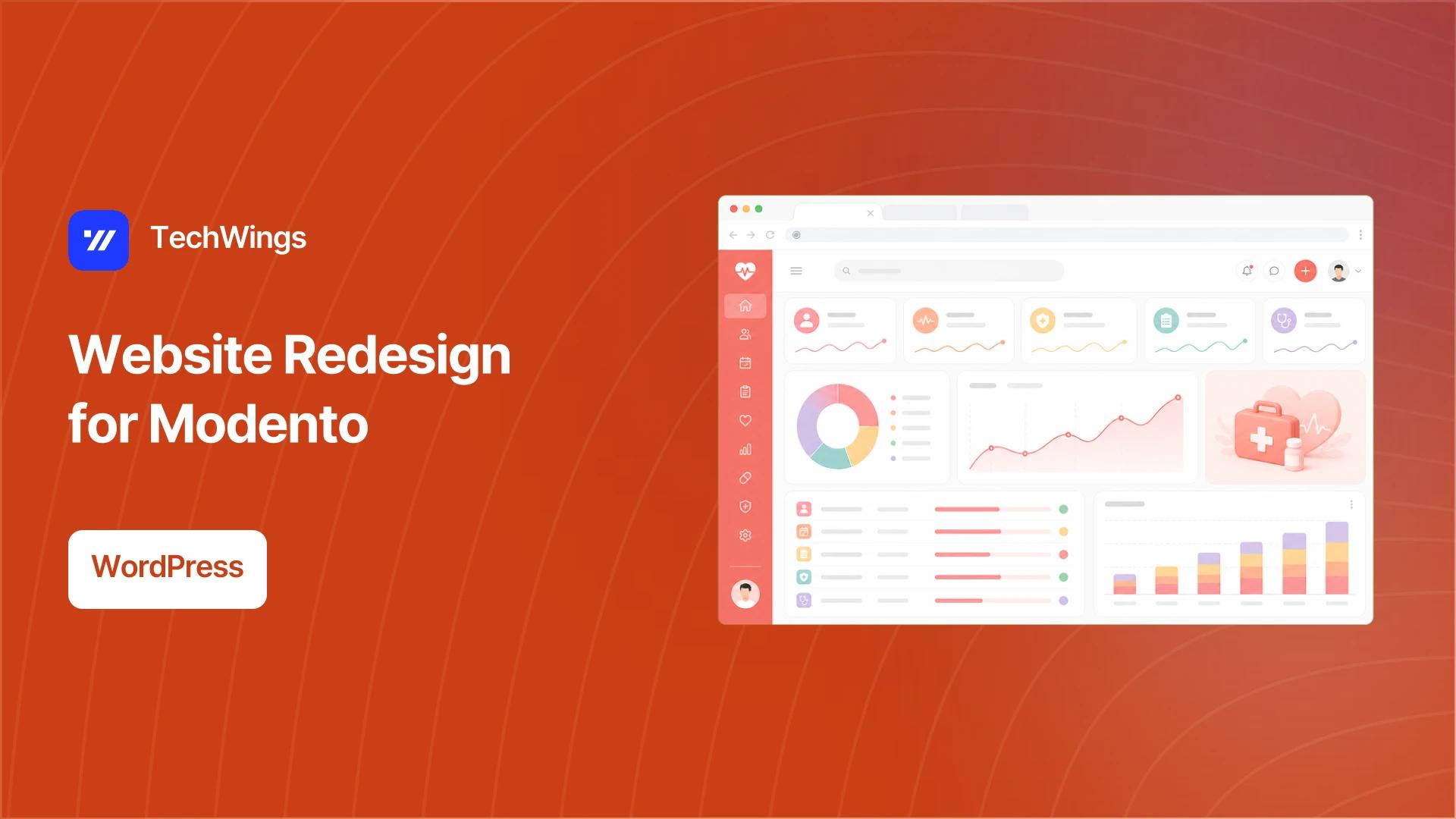 TechWings

Website Redesign for Modento

WordPress